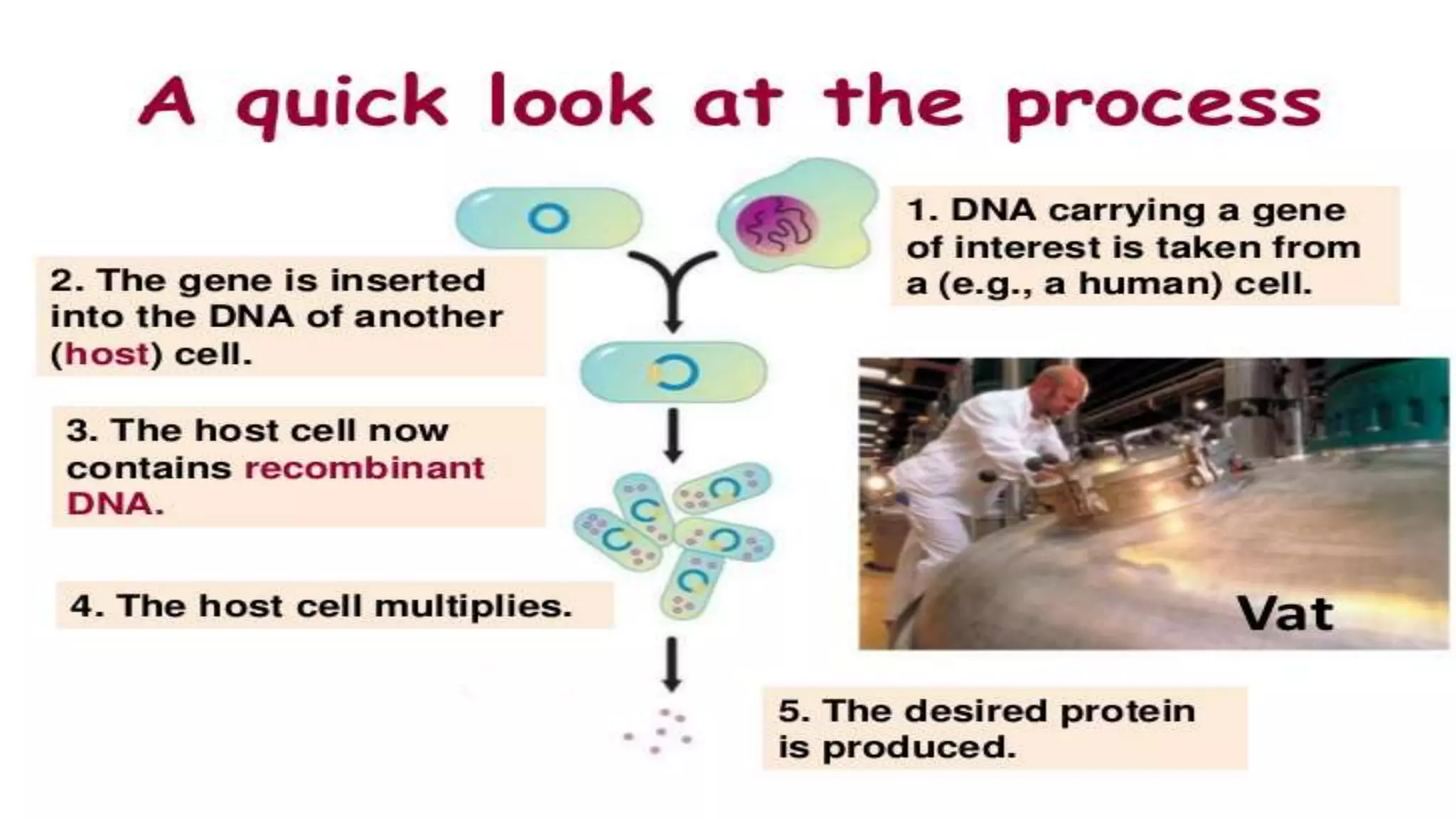 A quick look at the process

1. DNA carrying a gene of interest is taken from a (e.g., a human) cell.

2. The gene is inserted into the DNA of another (host) cell.

3. The host cell now contains recombinant DNA.

4. The host cell multiplies.

Vat

5. The desired protein is produced.